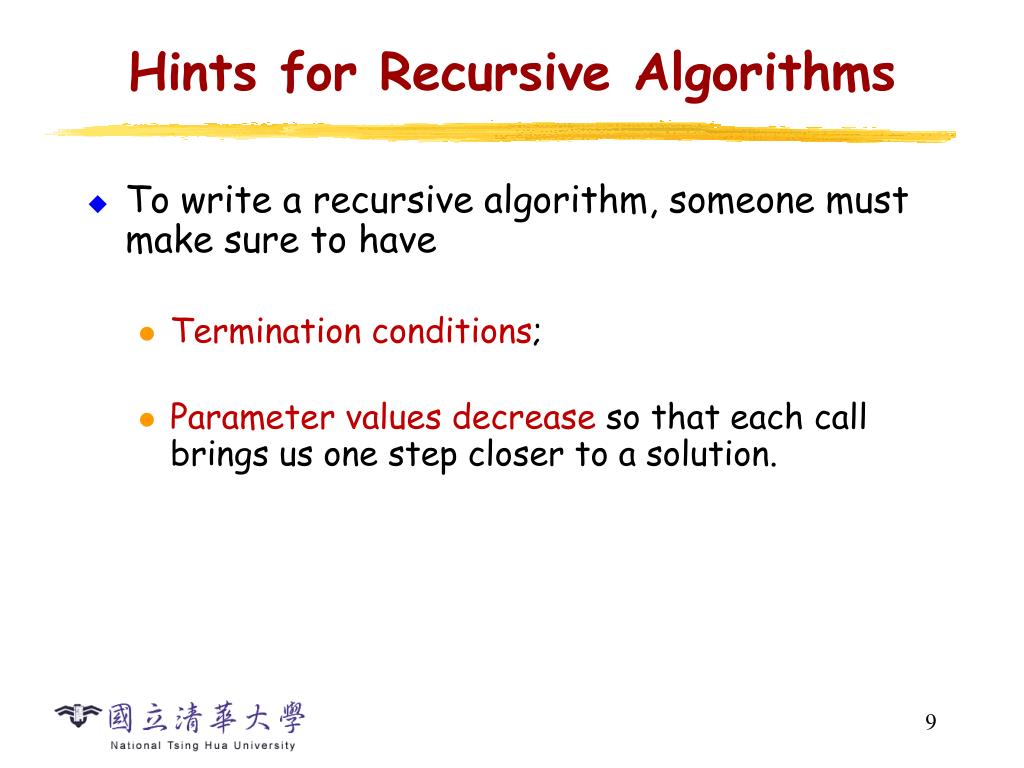 Hints for Recursive Algorithms

To write a recursive algorithm, someone must make sure to have

Termination conditions;

Parameter values decrease so that each call brings us one step closer to a solution.

國立清華大學
National Tsing Hua University

9